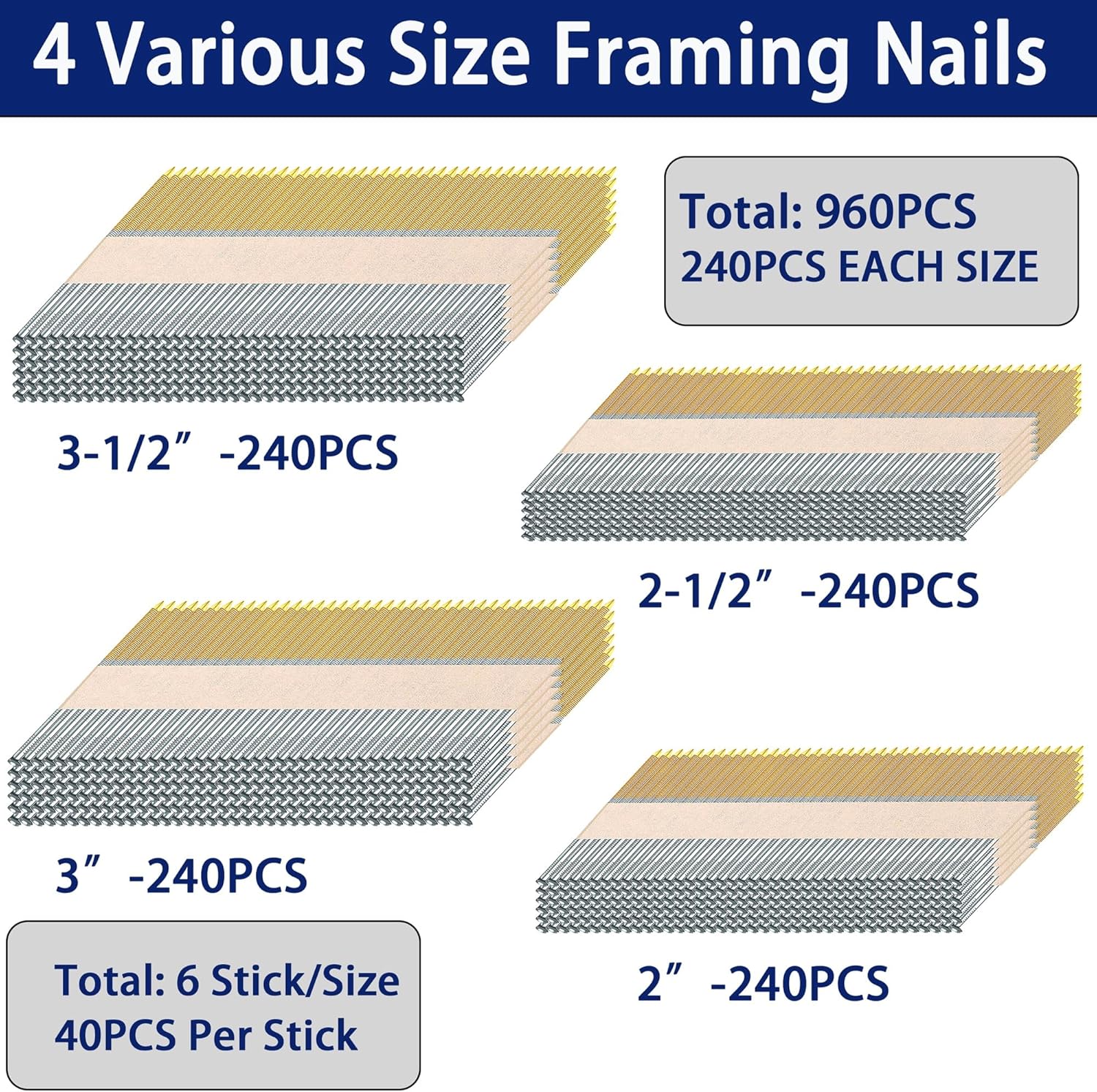 4 Various Size Framing Nails

Total: 960PCS
240PCS EACH SIZE

3-1/2” -240PCS

2-1/2” -240PCS

3” -240PCS

2” -240PCS

Total: 6 Stick/Size
40PCS Per Stick